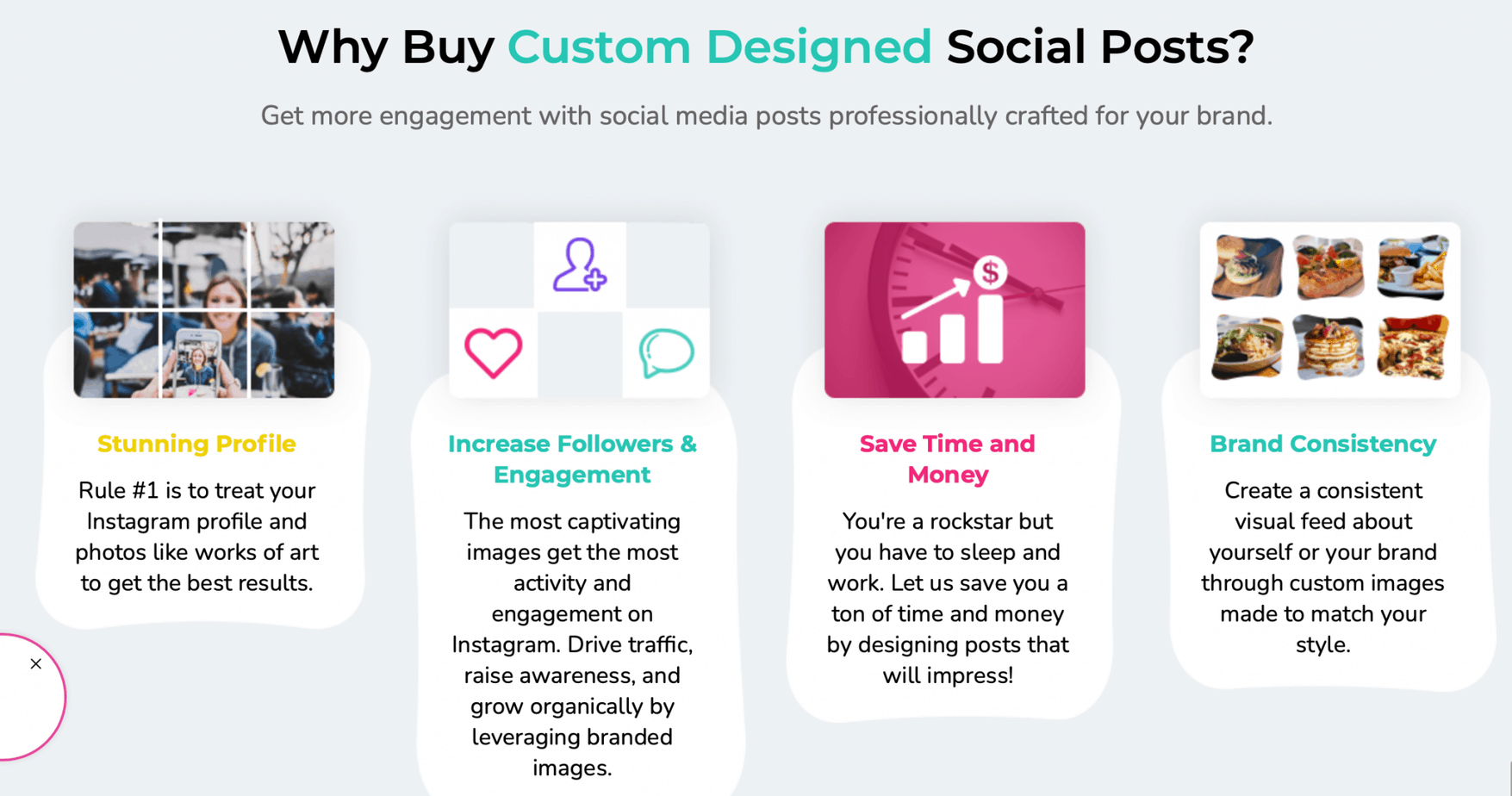 Why Buy Custom Designed Social Posts?

Get more engagement with social media posts professionally crafted for your brand.

Stunning Profile

Rule #1 is to treat your Instagram profile and photos like works of art to get the best results.

Increase Followers & Engagement

The most captivating images get the most activity and engagement on Instagram. Drive traffic, raise awareness, and grow organically by leveraging branded images.

$

Save Time and Money

You're a rockstar but you have to sleep and work. Let us save you a ton of time and money by designing posts that will impress!

Brand Consistency

Create a consistent visual feed about yourself or your brand through custom images made to match your style.

×